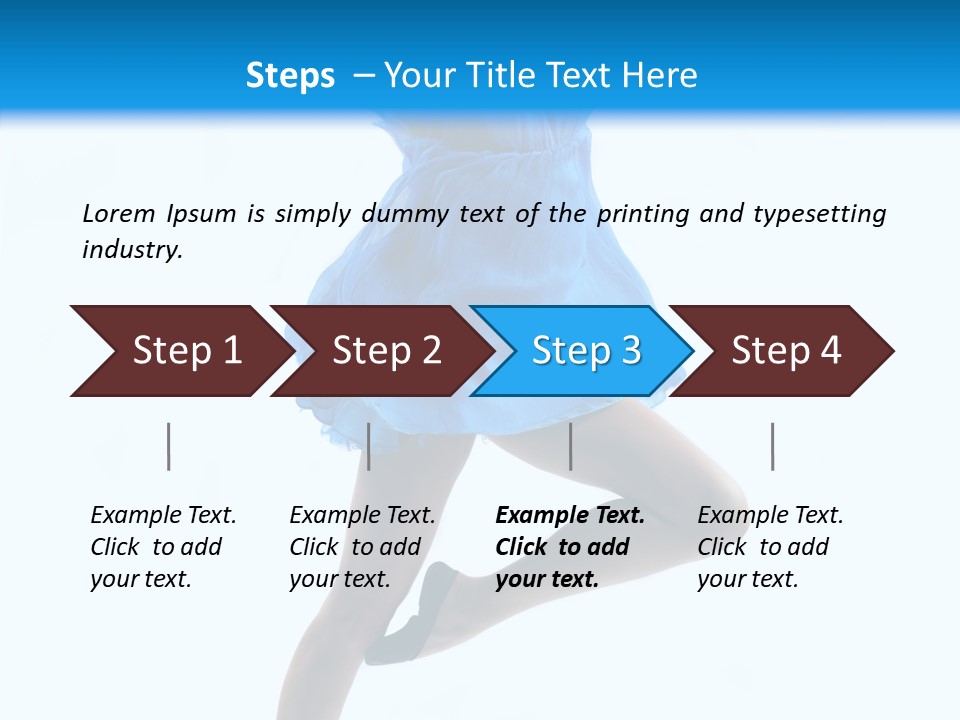 Steps – Your Title Text Here

Lorem Ipsum is simply dummy text of the printing and typesetting industry.

Step 1

Step 2

Step 3

Step 4

Example Text. Click to add your text.

Example Text. Click to add your text.

Example Text. Click to add your text.

Example Text. Click to add your text.